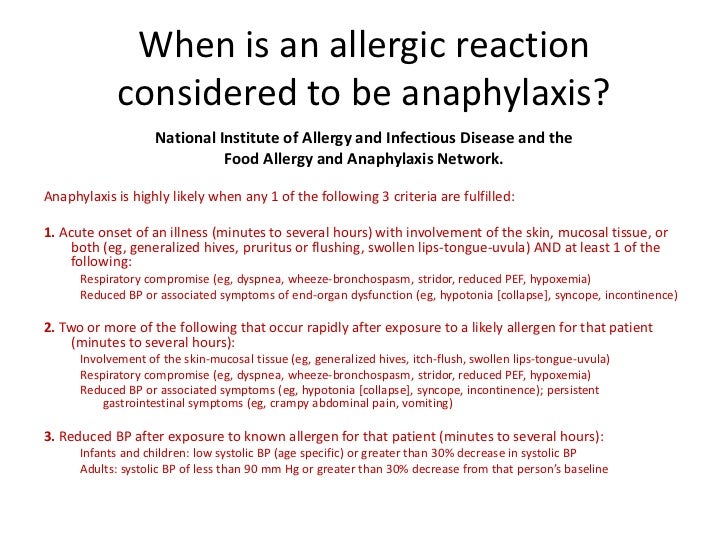 When is an allergic reaction considered to be anaphylaxis?

National Institute of Allergy and Infectious Disease and the Food Allergy and Anaphylaxis Network.

Anaphylaxis is highly likely when any 1 of the following 3 criteria are fulfilled:

1. Acute onset of an illness (minutes to several hours) with involvement of the skin, mucosal tissue, or both (eg, generalized hives, pruritus or flushing, swollen lips-tongue-uvula) AND at least 1 of the following:
Respiratory compromise (eg, dyspnea, wheeze-bronchospasm, stridor, reduced PEF, hypoxemia)
Reduced BP or associated symptoms of end-organ dysfunction (eg, hypotonia [collapse], syncope, incontinence)

2. Two or more of the following that occur rapidly after exposure to a likely allergen for that patient (minutes to several hours):
Involvement of the skin-mucosal tissue (eg, generalized hives, itch-flush, swollen lips-tongue-uvula)
Respiratory compromise (eg, dyspnea, wheeze-bronchospasm, stridor, reduced PEF, hypoxemia)
Reduced BP or associated symptoms (eg, hypotonia [collapse], syncope, incontinence); persistent gastrointestinal symptoms (eg, crampy abdominal pain, vomiting)

3. Reduced BP after exposure to known allergen for that patient (minutes to several hours):
Infants and children: low systolic BP (age specific) or greater than 30% decrease in systolic BP
Adults: systolic BP of less than 90 mm Hg or greater than 30% decrease from that person's baseline